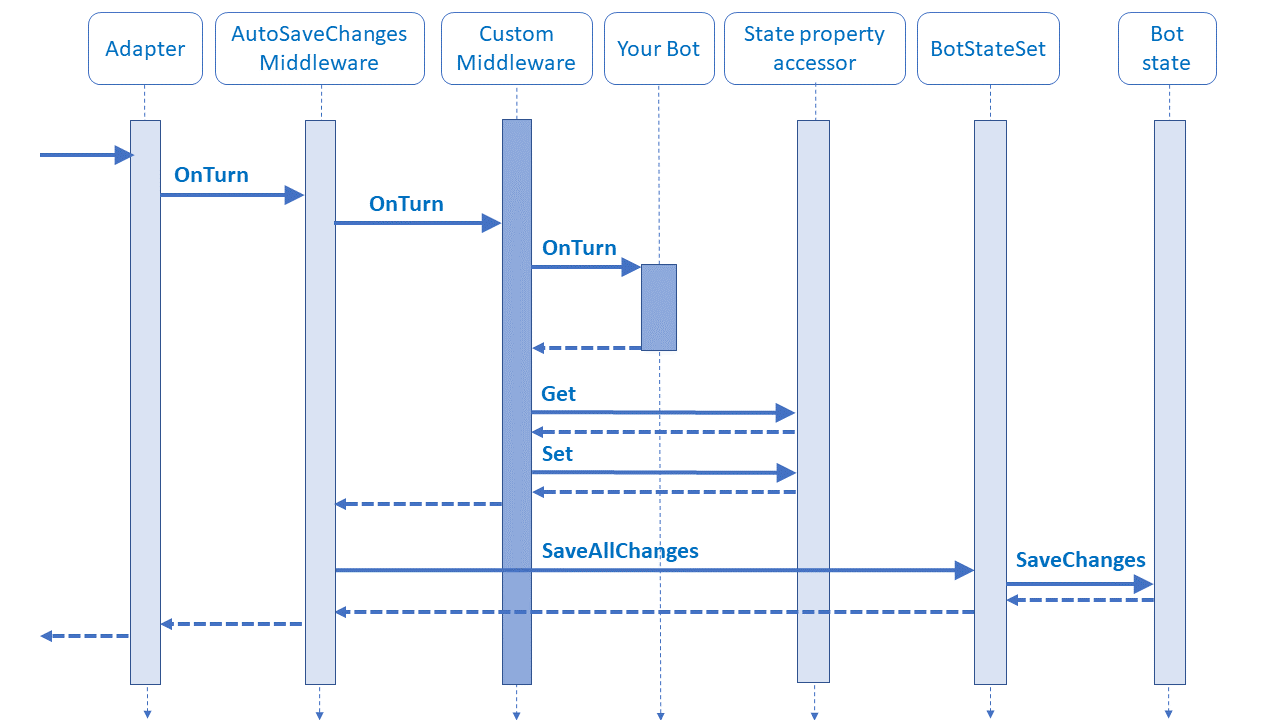 Adapter
AutoSaveChanges Middleware
Custom Middleware
Your Bot
State property accessor
BotStateSet
Bot state

OnTurn
OnTurn
OnTurn
Get
Set
SaveAllChanges
SaveChanges